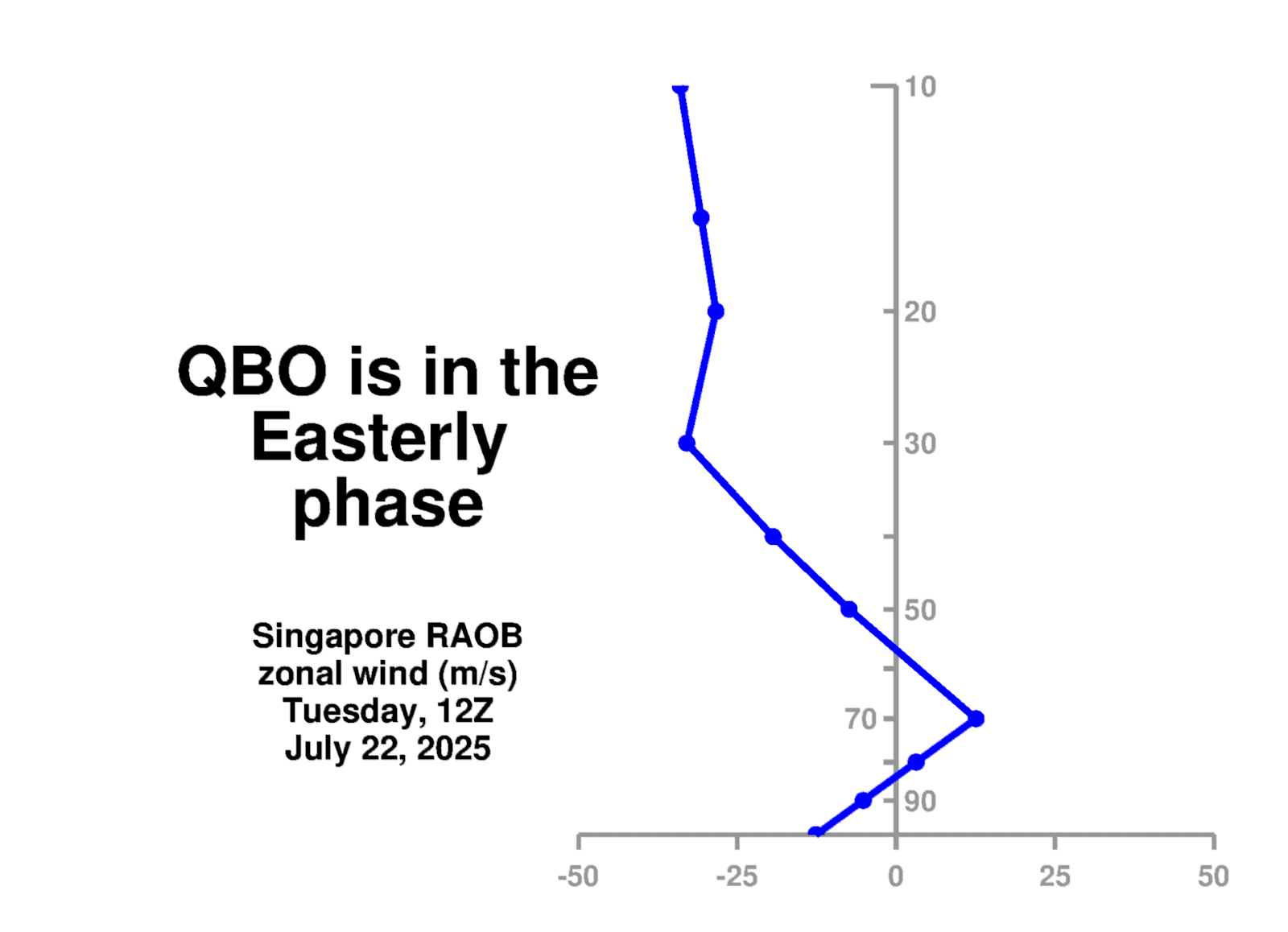 QBO is in the Easterly phase

Singapore RAOB
zonal wind (m/s)
Tuesday, 12Z
July 22, 2025

10
20
30
50
70
90

-50
-25
0
25
50